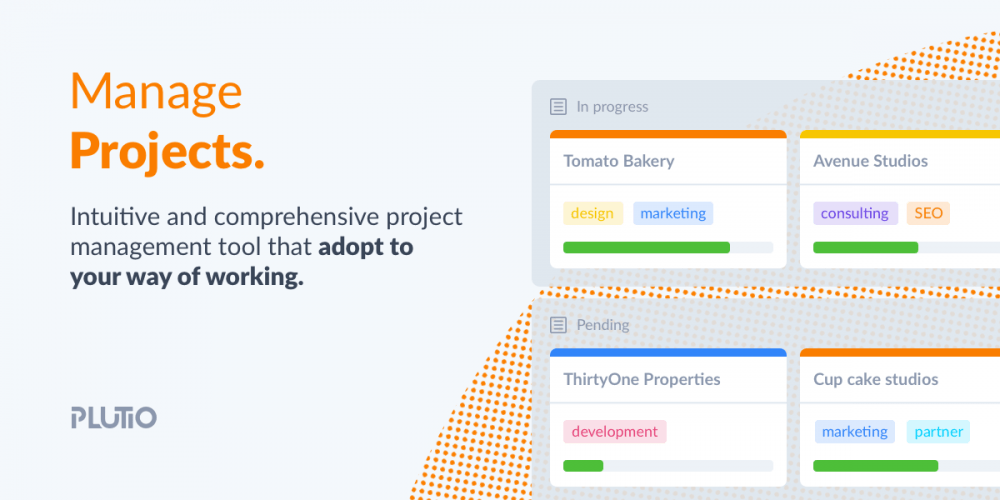 Manage
Projects.

Intuitive and comprehensive project management tool that adopt to your way of working.

PLUTIO

In progress

Tomato Bakery
design marketing

Avenue Studios
consulting SEO

Pending

ThirtyOne Properties
development

Cup cake studios
marketing partner